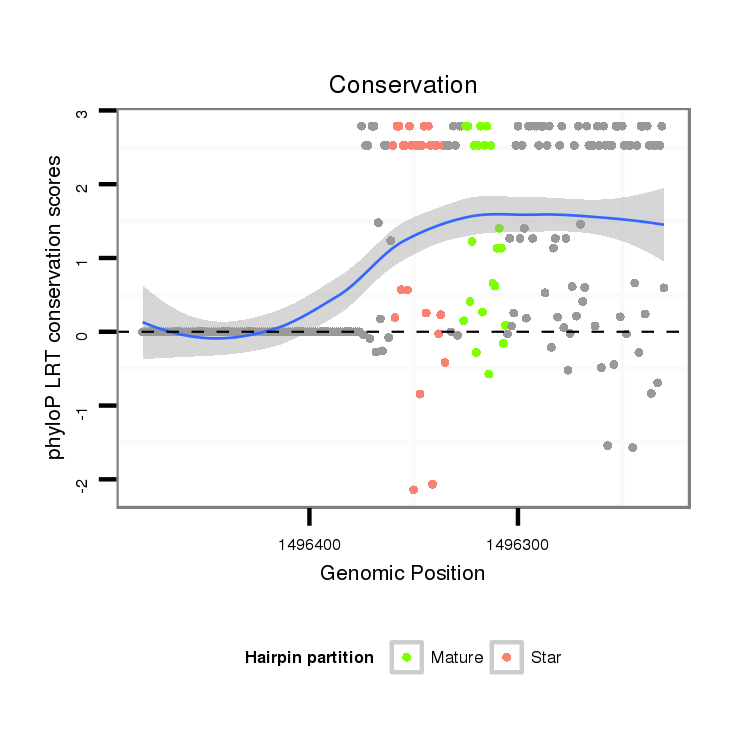 Conservation

phyloP LRT conservation scores

3
2
1
0
-1
-2

1496400
1496300

Genomic Position

Hairpin partition
Mature
Star